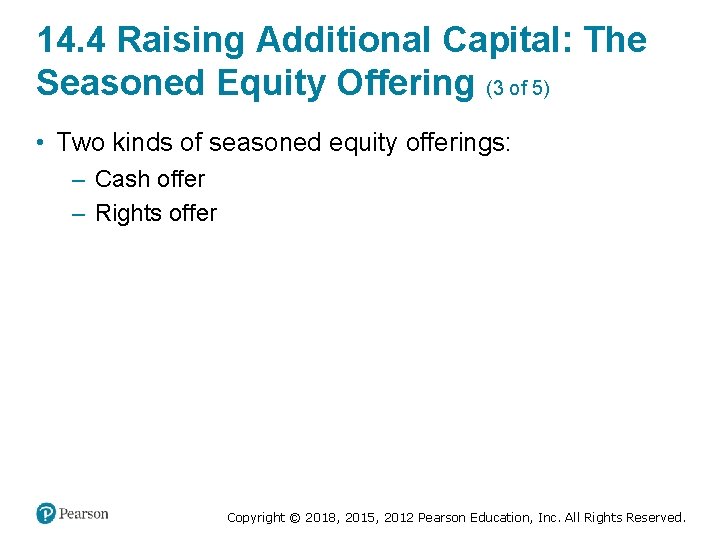 14.4 Raising Additional Capital: The Seasoned Equity Offering (3 of 5)

• Two kinds of seasoned equity offerings:
– Cash offer
– Rights offer

Pearson

Copyright © 2018, 2015, 2012 Pearson Education, Inc. All Rights Reserved.